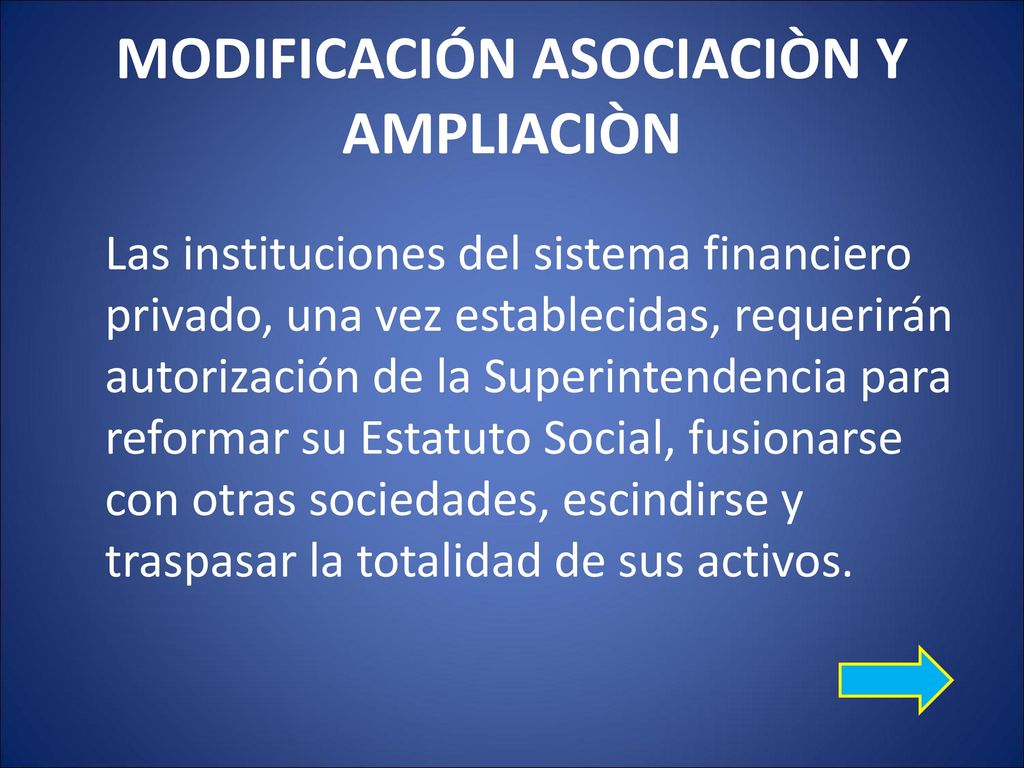 MODIFICACIÓN ASOCIACIÒN Y AMPLIACIÒN

Las instituciones del sistema financiero privado, una vez establecidas, requerirán autorización de la Superintendencia para reformar su Estatuto Social, fusionarse con otras sociedades, escindirse y traspasar la totalidad de sus activos.